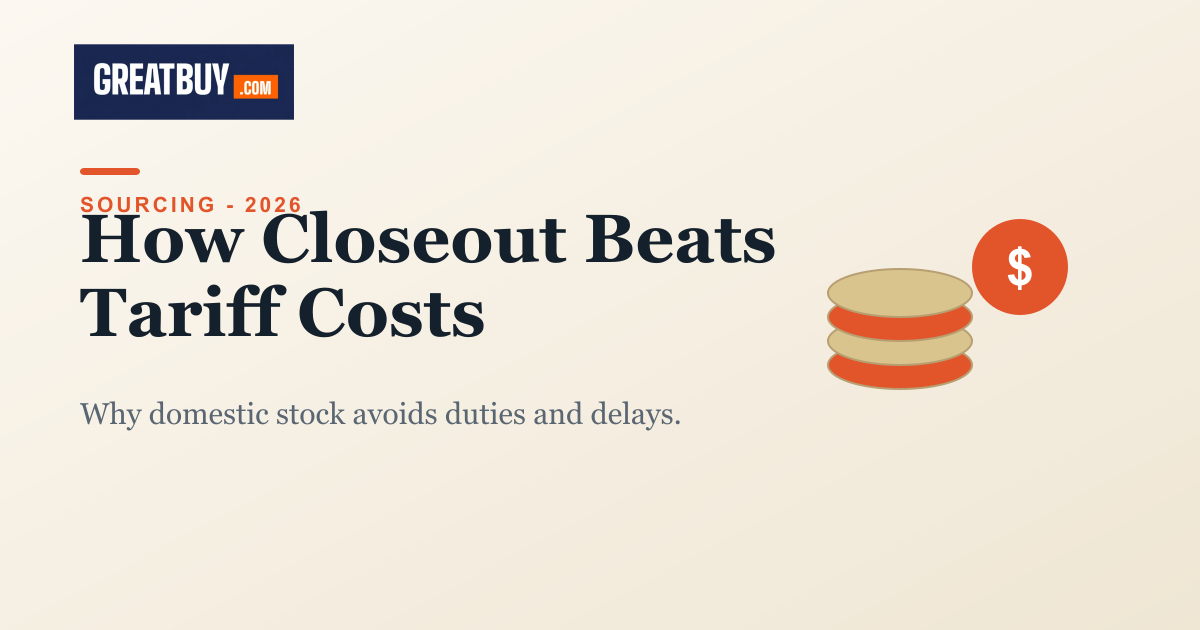 GREATBUY .COM

SOURCING - 2026

How Closeout Beats Tariff Costs

Why domestic stock avoids duties and delays.

$